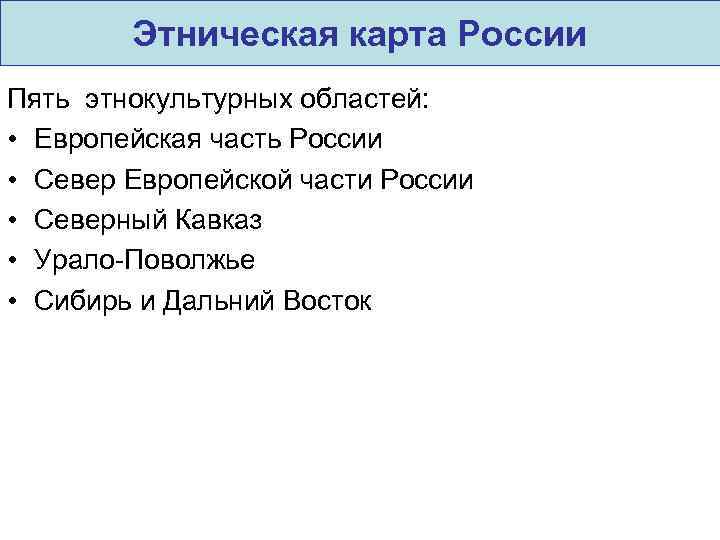 Этническая карта России

Пять этнокультурных областей:
• Европейская часть России
• Север Европейской части России
• Северный Кавказ
• Урало-Поволжье
• Сибирь и Дальний Восток